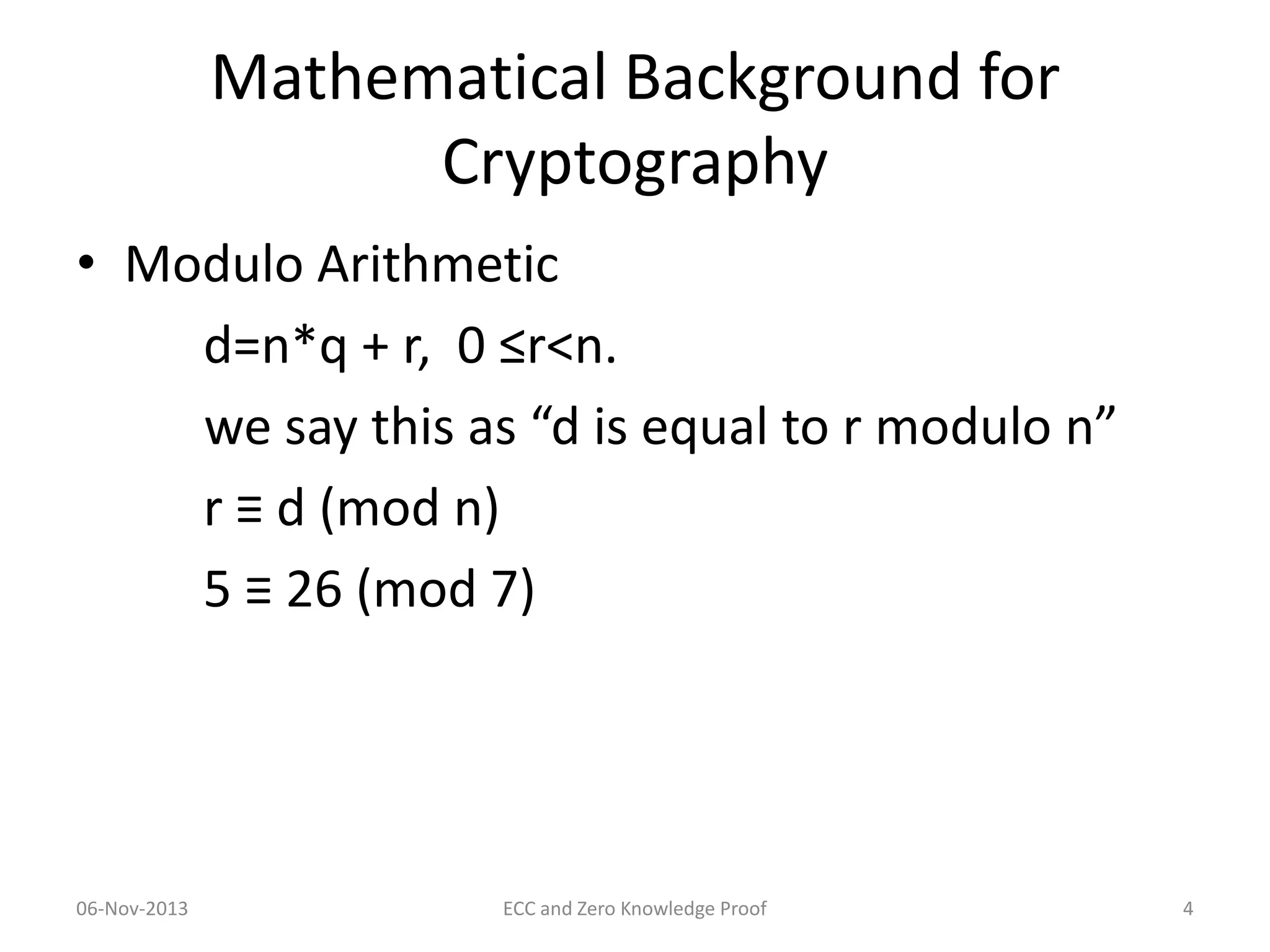 Mathematical Background for Cryptography

• Modulo Arithmetic

$d=n*q + r, \ 0 \leq r<n.$

we say this as “d is equal to r modulo n”

$r \equiv d \pmod{n}$

$5 \equiv 26 \pmod{7}$

06-Nov-2013

ECC and Zero Knowledge Proof

4